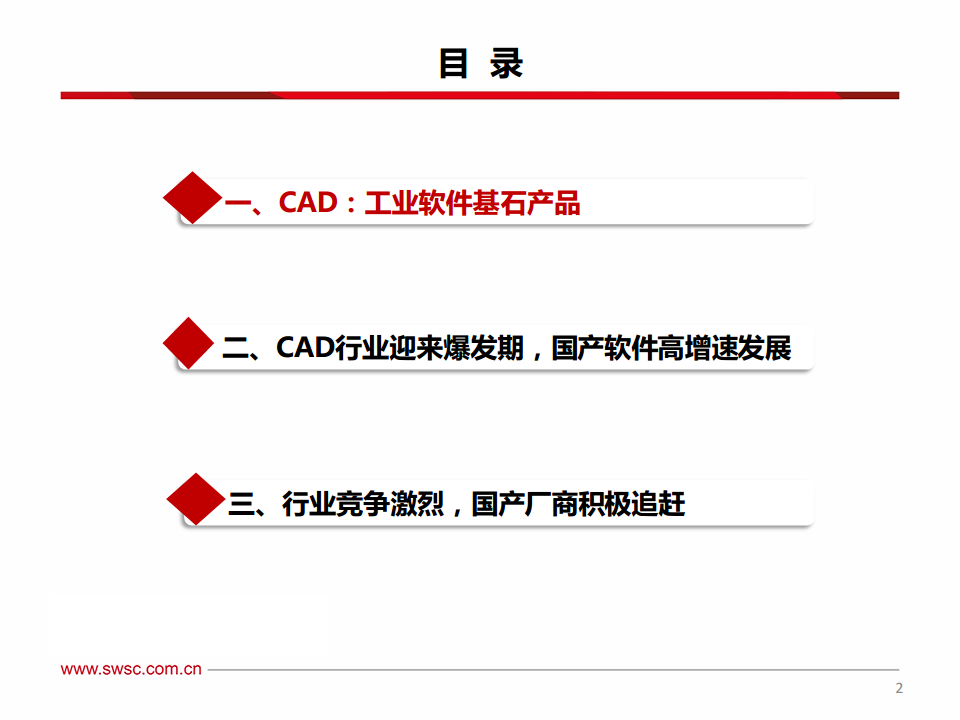 目 录

一、CAD：工业软件基石产品

二、CAD行业迎来爆发期，国产软件高增速发展

三、行业竞争激烈，国产厂商积极追赶

www.swsc.com.cn

2